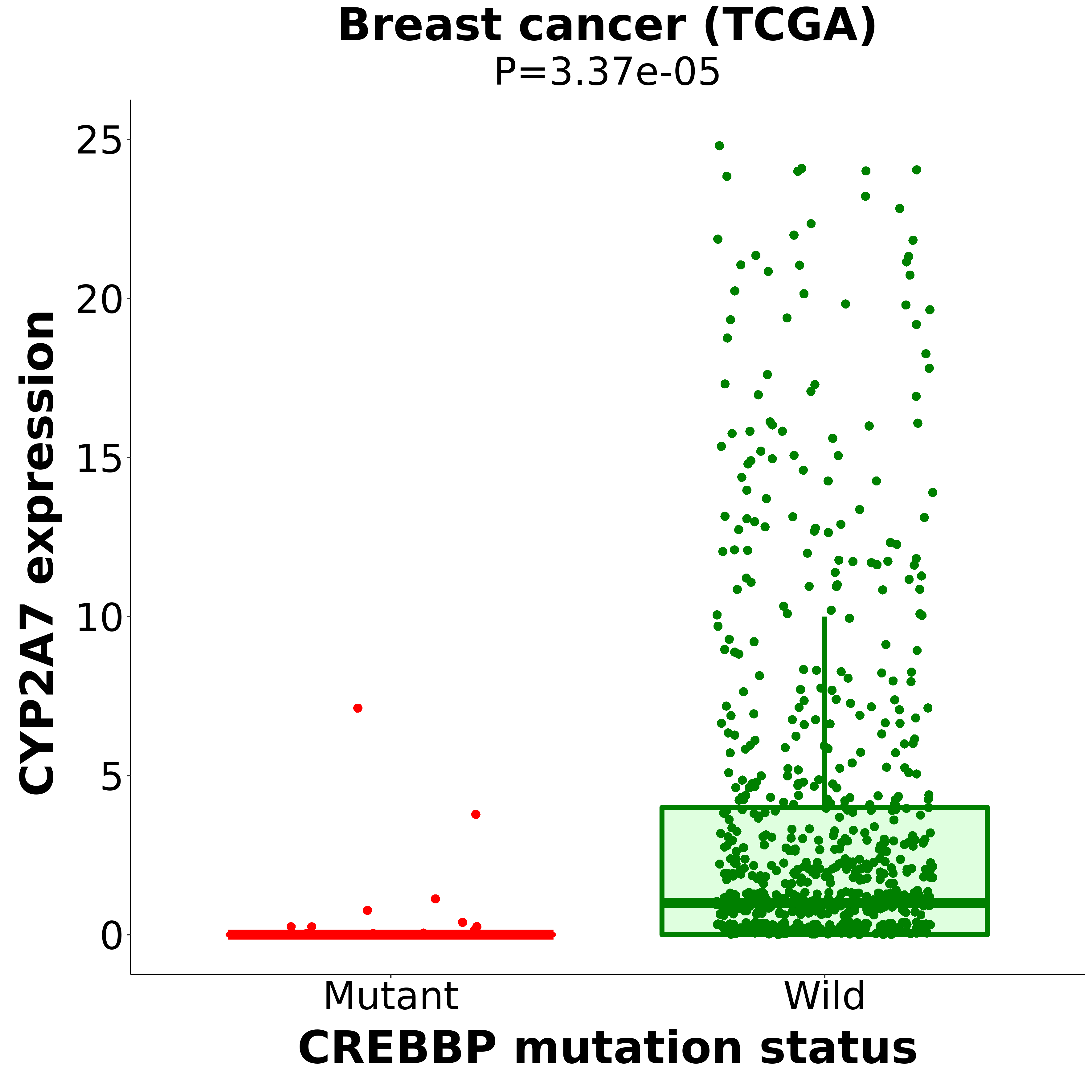 Breast cancer (TCGA)
P=3.37e-05

CYP2A7 expression

25
20
15
10
5
0

Mutant
Wild

CREBBP mutation status